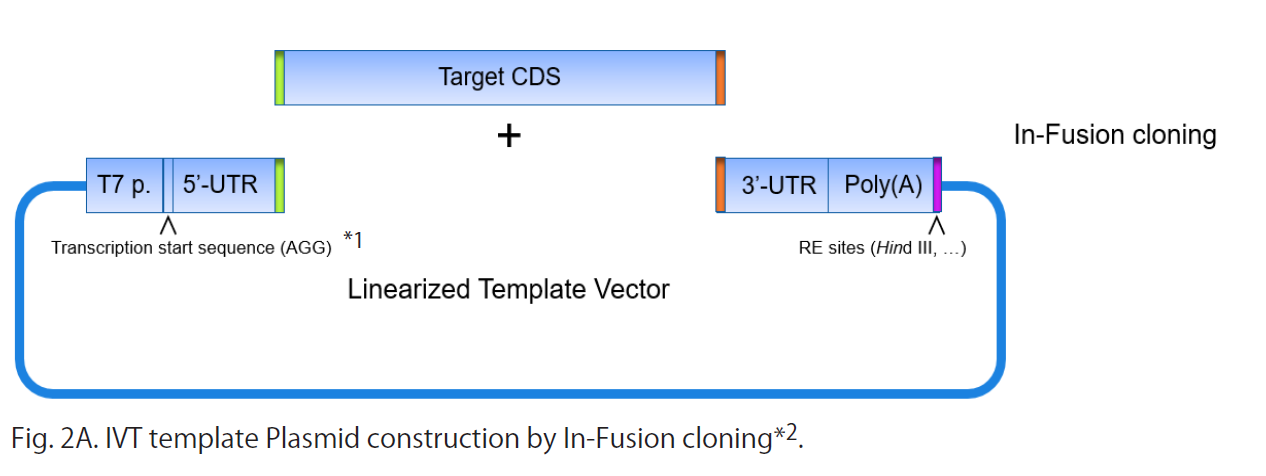 Target CDS

+

In-Fusion cloning

T7 p. 5'-UTR

3'-UTR Poly(A)

Transcription start sequence (AGG) *1

RE sites (Hind III, …)

Linearized Template Vector

Fig. 2A. IVT template Plasmid construction by In-Fusion cloning*2.